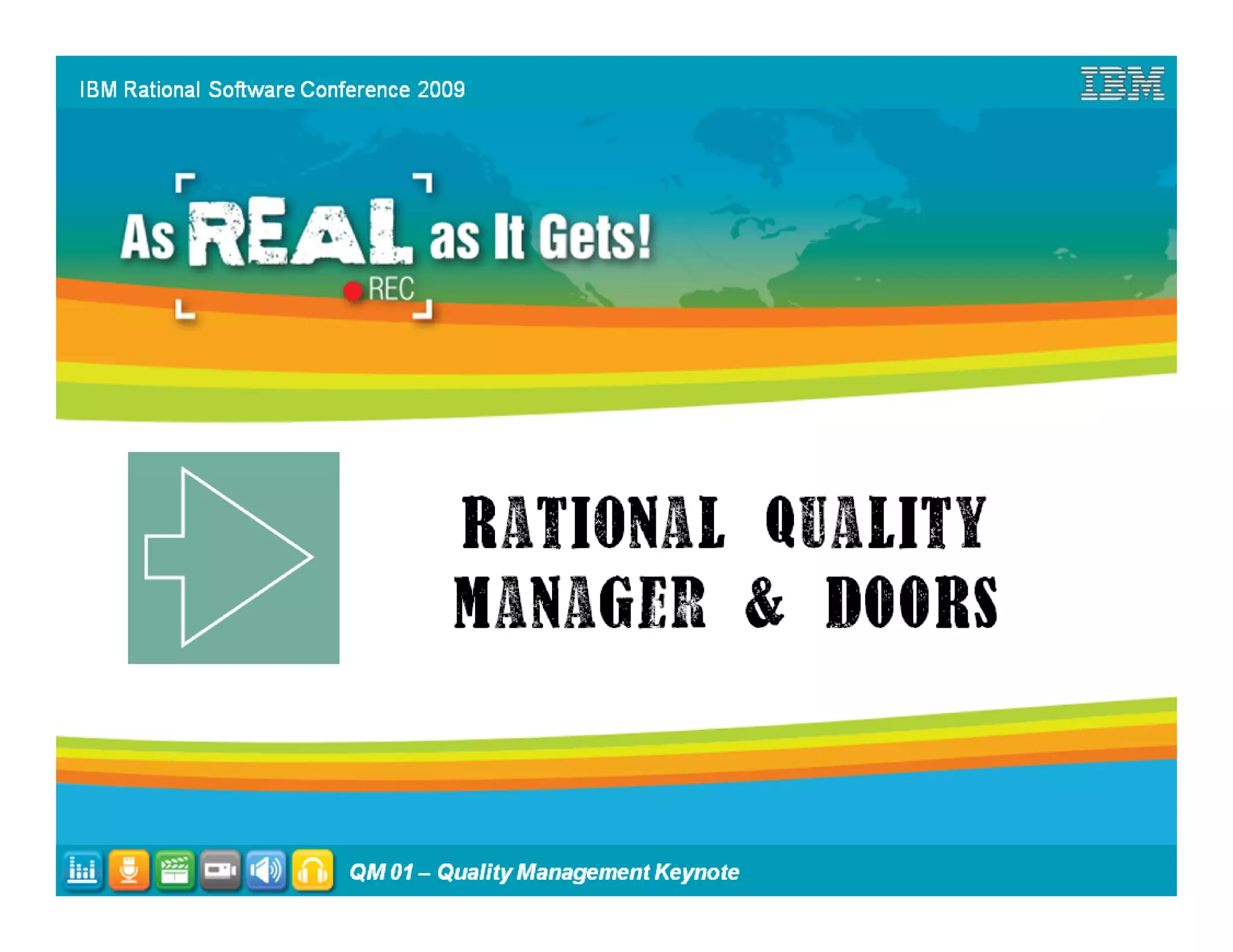 IBM Rational Software Conference 2009

IBM

As REAL as It Gets!

REC

RATIONAL QUALITY MANAGER & DOORS

QM 01 – Quality Management Keynote